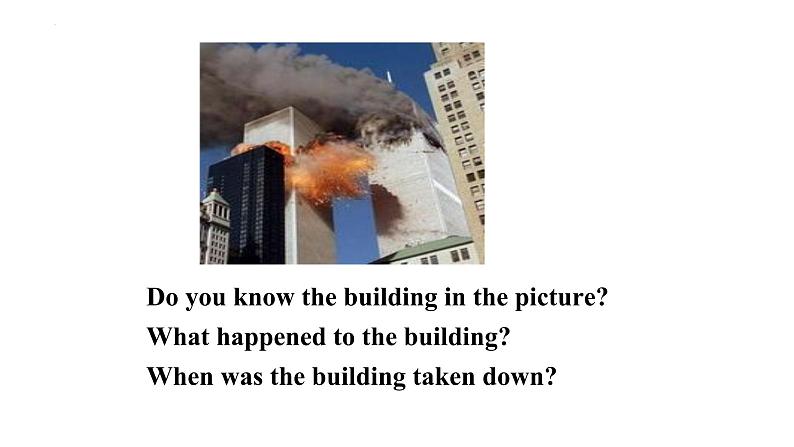 Do you know the building in the picture?
What happened to the building?
When was the building taken down?